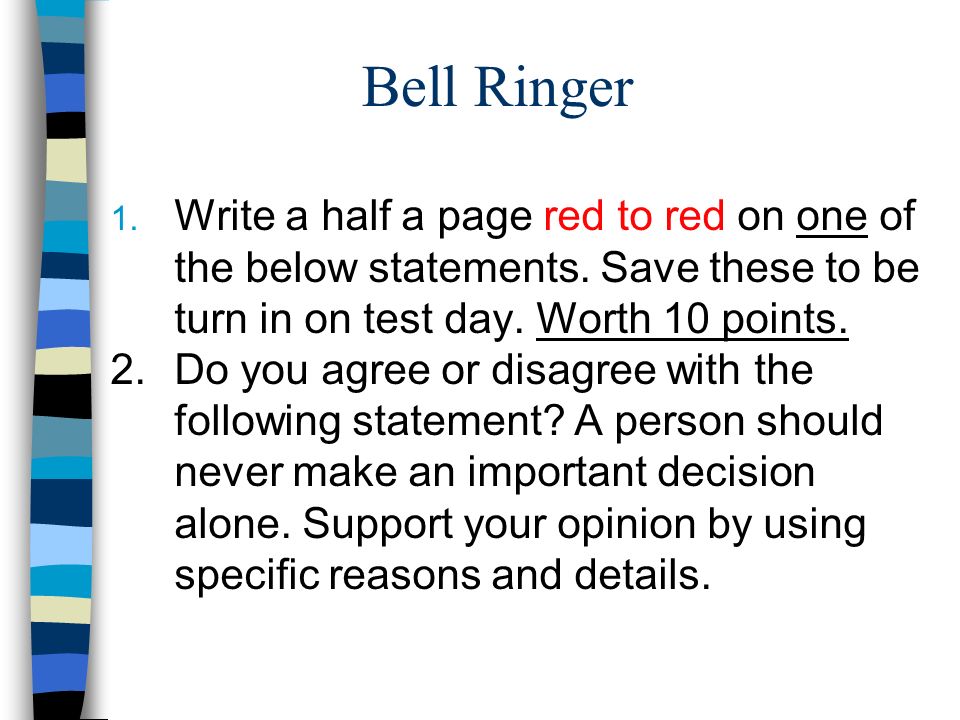 Bell Ringer

1. Write a half a page red to red on one of the below statements. Save these to be turn in on test day. Worth 10 points.
2. Do you agree or disagree with the following statement? A person should never make an important decision alone. Support your opinion by using specific reasons and details.